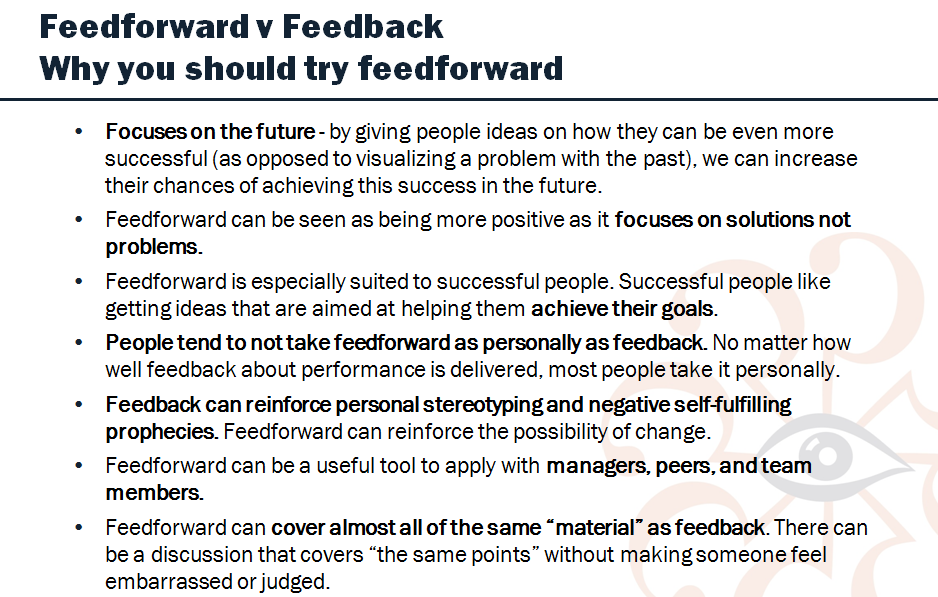 Feedforward v Feedback
Why you should try feedforward

• Focuses on the future - by giving people ideas on how they can be even more successful (as opposed to visualizing a problem with the past), we can increase their chances of achieving this success in the future.

• Feedforward can be seen as being more positive as it focuses on solutions not problems.

• Feedforward is especially suited to successful people. Successful people like getting ideas that are aimed at helping them achieve their goals.

• People tend to not take feedforward as personally as feedback. No matter how well feedback about performance is delivered, most people take it personally.

• Feedback can reinforce personal stereotyping and negative self-fulfilling prophecies. Feedforward can reinforce the possibility of change.

• Feedforward can be a useful tool to apply with managers, peers, and team members.

• Feedforward can cover almost all of the same "material" as feedback. There can be a discussion that covers "the same points" without making someone feel embarrassed or judged.